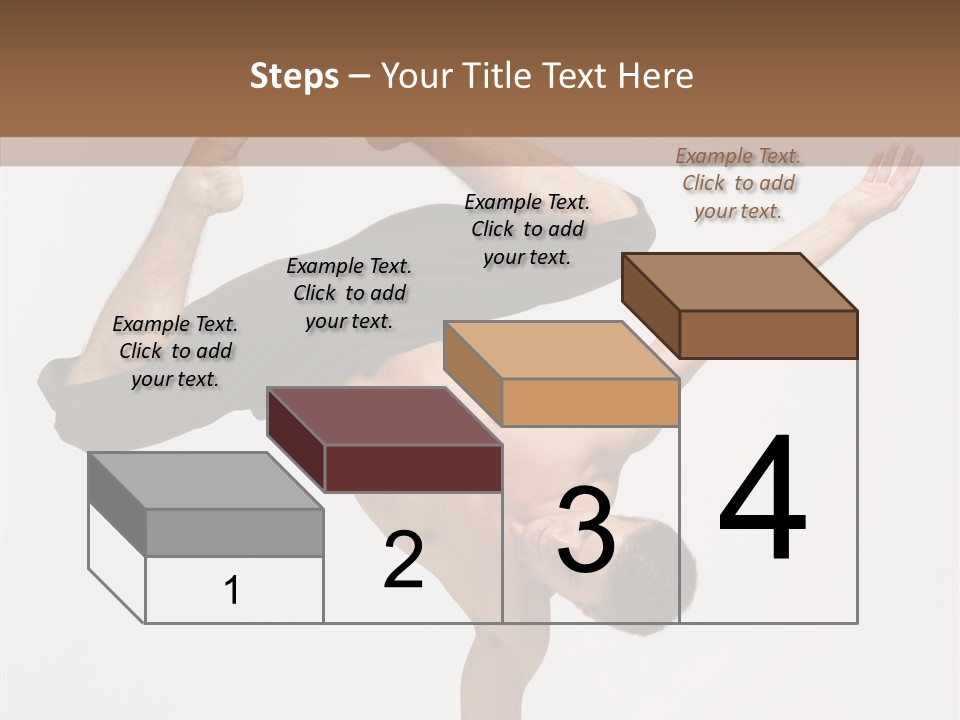 Steps – Your Title Text Here

Example Text. Click to add your text.

Example Text. Click to add your text.

Example Text. Click to add your text.

Example Text. Click to add your text.

1

2

3

4